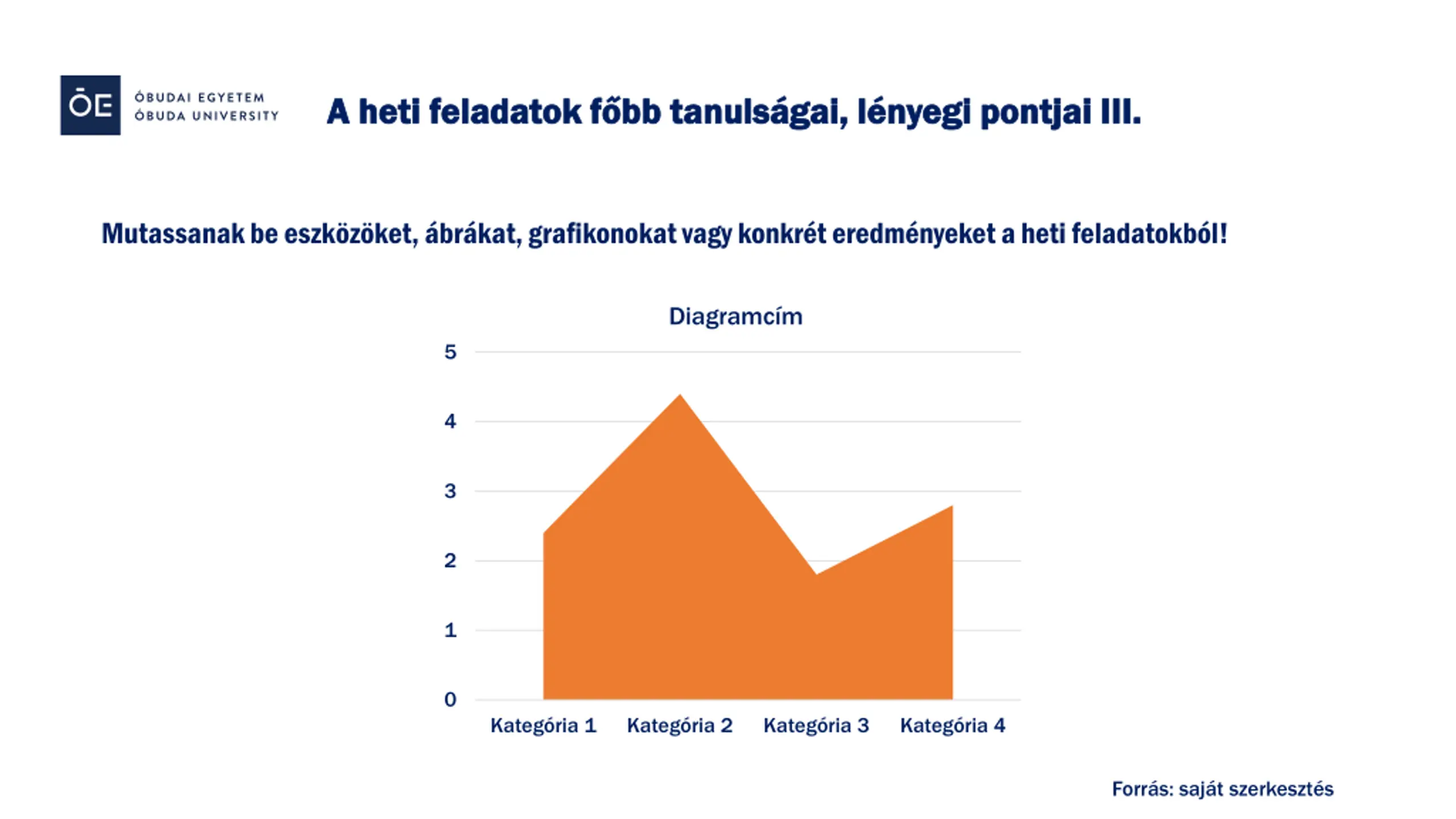 ŌE ÓBUDAI EGYETEM
ÓBUDA UNIVERSITY

A heti feladatok főbb tanulságai, lényegi pontjai III.

Mutassanak be eszközöket, ábrákat, grafikonokat vagy konkrét eredményeket a heti feladatokból!

Diagramcím

5
4
3
2
1
0

Kategória 1 Kategória 2 Kategória 3 Kategória 4

Forrás: saját szerkesztés